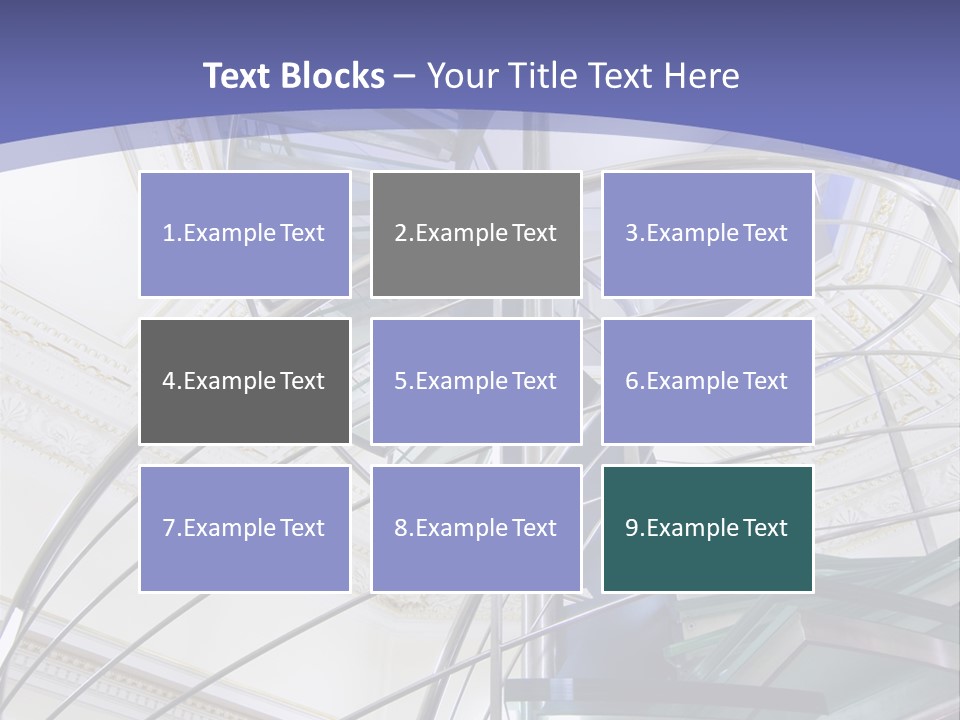 Text Blocks – Your Title Text Here

1.Example Text

2.Example Text

3.Example Text

4.Example Text

5.Example Text

6.Example Text

7.Example Text

8.Example Text

9.Example Text